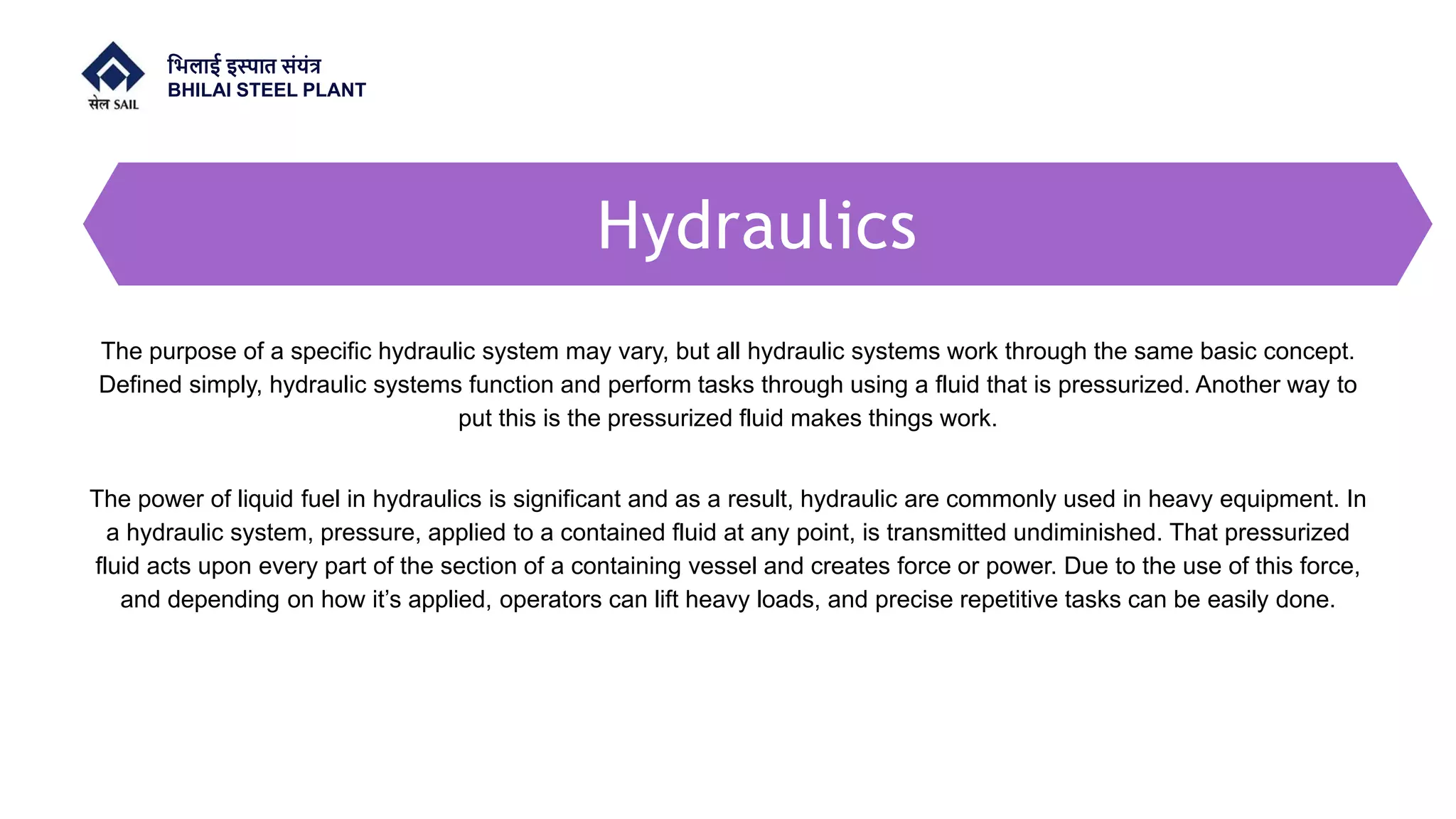 सेल SAIL

भिलाई इस्पात संयंत्र
BHILAI STEEL PLANT

Hydraulics

The purpose of a specific hydraulic system may vary, but all hydraulic systems work through the same basic concept. Defined simply, hydraulic systems function and perform tasks through using a fluid that is pressurized. Another way to put this is the pressurized fluid makes things work.

The power of liquid fuel in hydraulics is significant and as a result, hydraulic are commonly used in heavy equipment. In a hydraulic system, pressure, applied to a contained fluid at any point, is transmitted undiminished. That pressurized fluid acts upon every part of the section of a containing vessel and creates force or power. Due to the use of this force, and depending on how it's applied, operators can lift heavy loads, and precise repetitive tasks can be easily done.